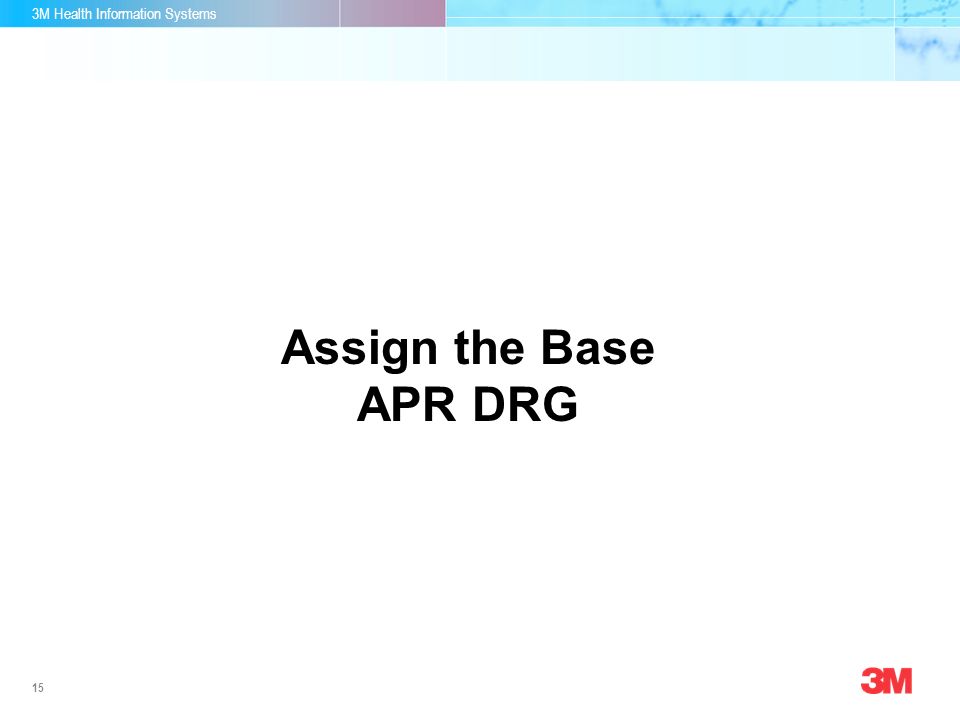 3M Health Information Systems

Assign the Base
APR DRG

15

3M